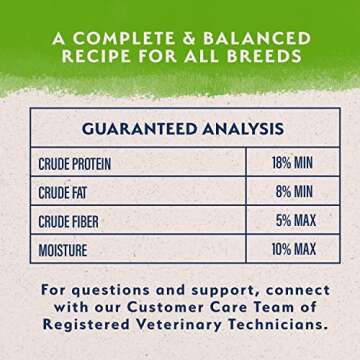 A COMPLETE & BALANCED RECIPE FOR ALL BREEDS

| GUARANTEED ANALYSIS | |
|---|---|
| CRUDE PROTEIN | 18% MIN |
| CRUDE FAT | 8% MIN |
| CRUDE FIBER | 5% MAX |
| MOISTURE | 10% MAX |

For questions and support, connect with our Customer Care Team of Registered Veterinary Technicians.